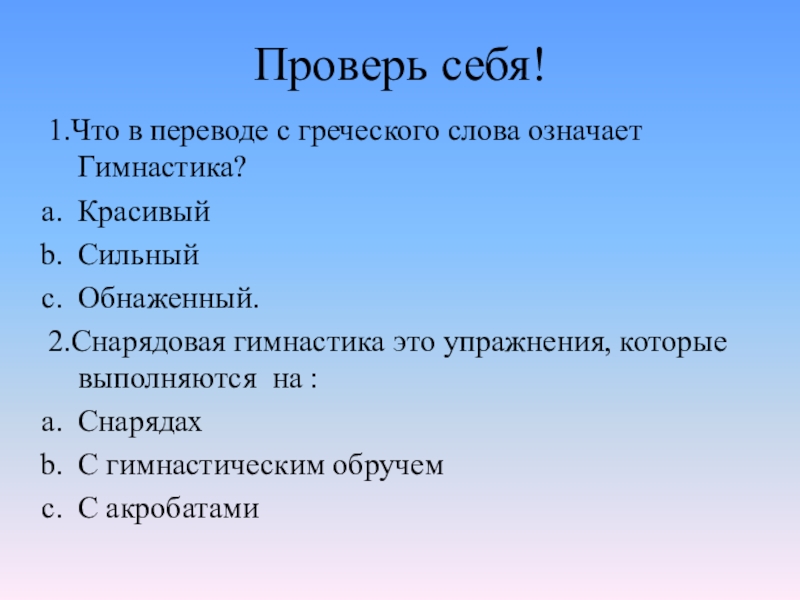 Проверь себя!

1.Что в переводе с греческого слова означает Гимнастика?

a. Красивый
b. Сильный
c. Обнаженный.

2.Снарядовая гимнастика это упражнения, которые выполняются на :

a. Снарядах
b. С гимнастическим обручем
c. С акробатами